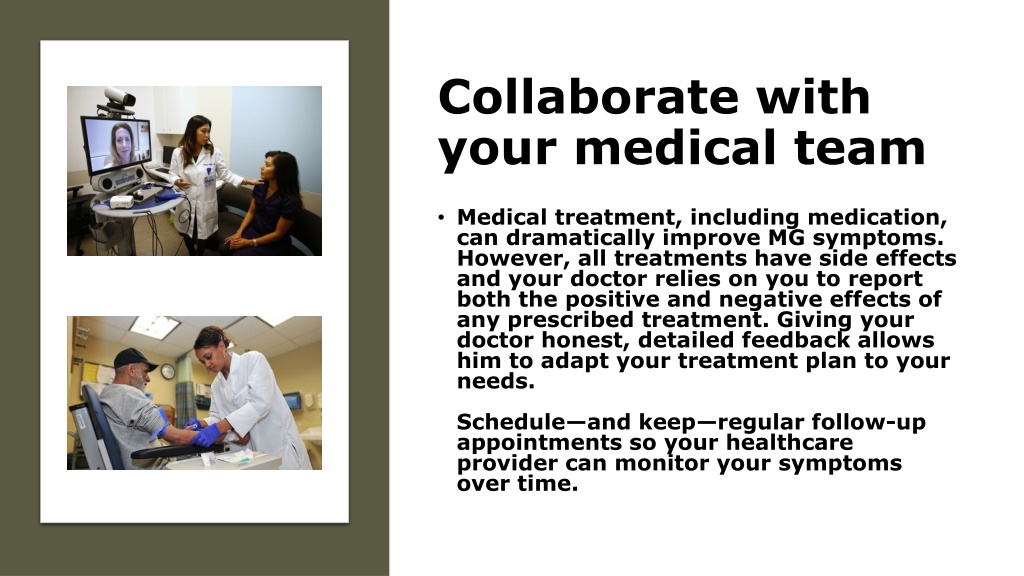 Collaborate with your medical team

• Medical treatment, including medication, can dramatically improve MG symptoms. However, all treatments have side effects and your doctor relies on you to report both the positive and negative effects of any prescribed treatment. Giving your doctor honest, detailed feedback allows him to adapt your treatment plan to your needs.

Schedule—and keep—regular follow-up appointments so your healthcare provider can monitor your symptoms over time.